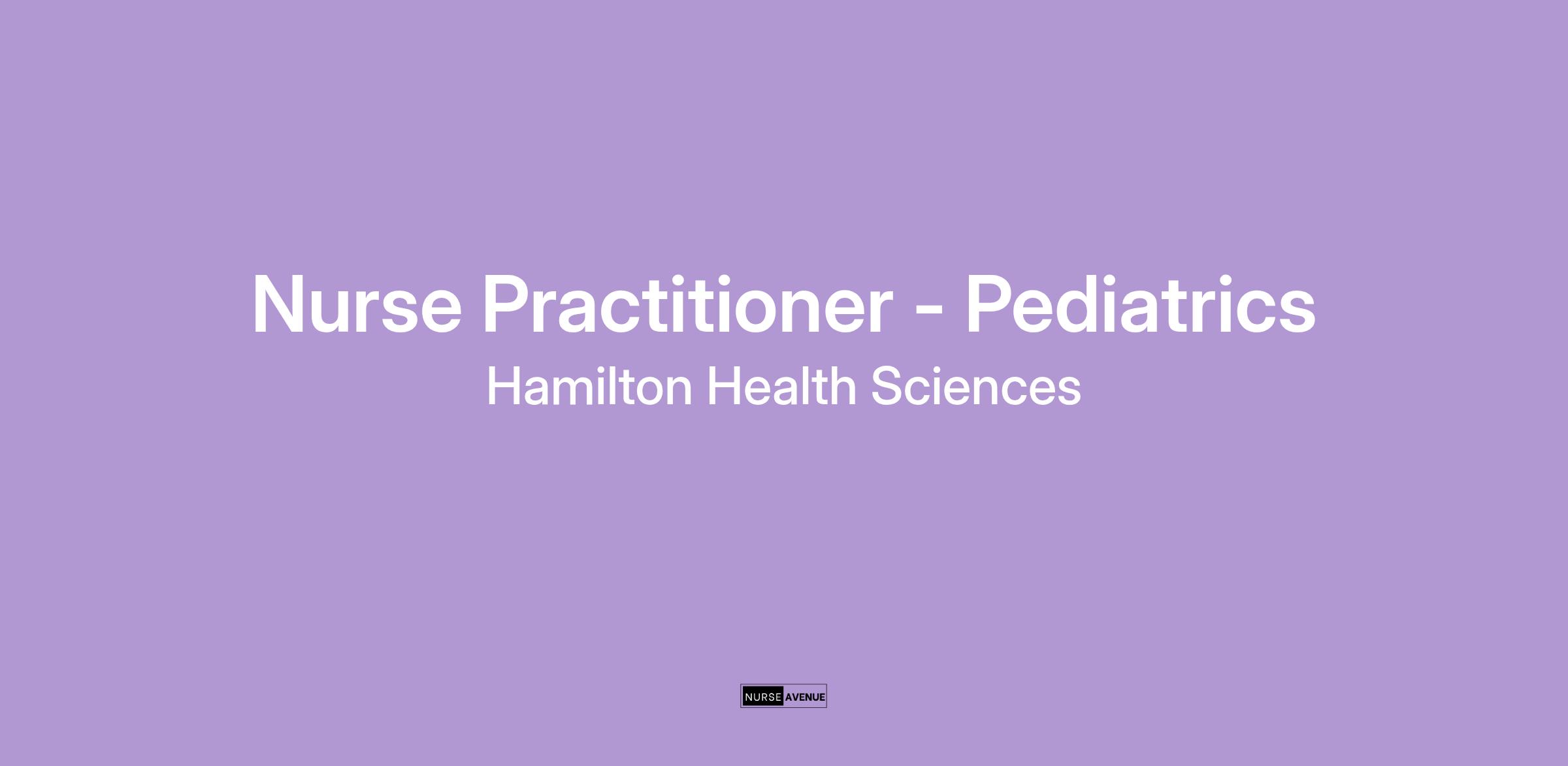 Nurse Practitioner - Pediatrics
Hamilton Health Sciences

NURSE AVENUE